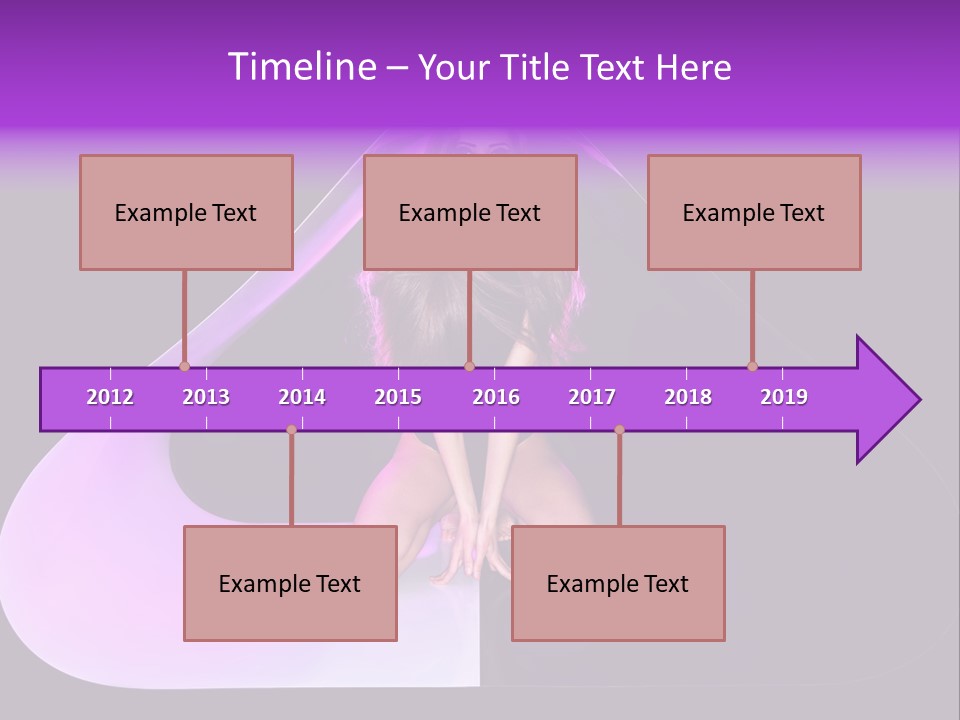 Timeline – Your Title Text Here

Example Text

Example Text

Example Text

2012 2013 2014 2015 2016 2017 2018 2019

Example Text

Example Text